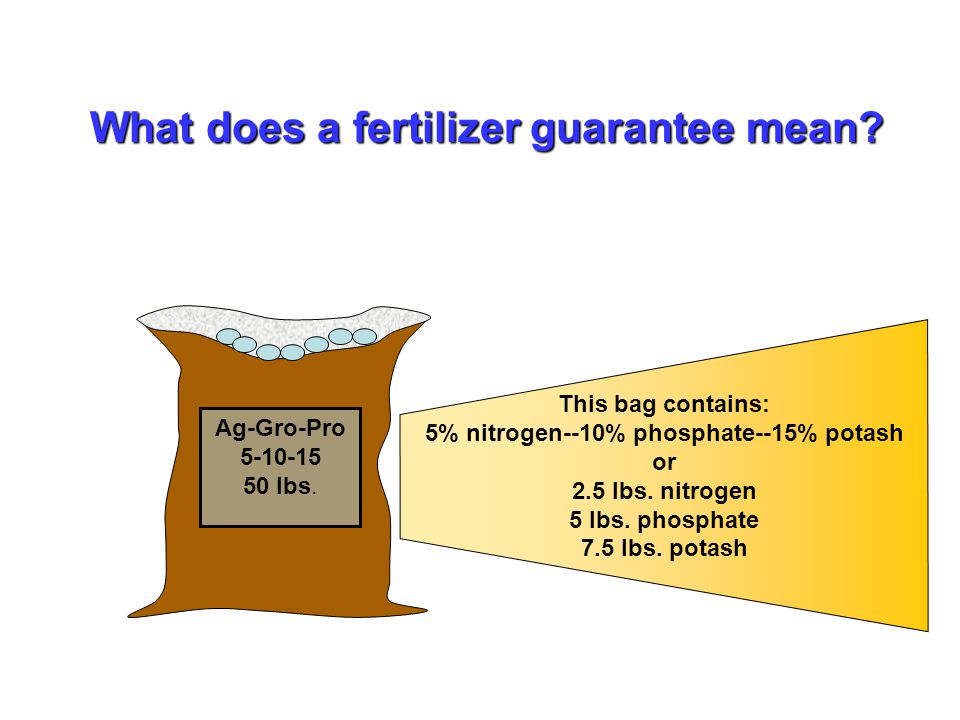 What does a fertilizer guarantee mean?

Ag-Gro-Pro
5-10-15
50 lbs.

This bag contains:
5% nitrogen--10% phosphate--15% potash
or
2.5 lbs. nitrogen
5 lbs. phosphate
7.5 lbs. potash